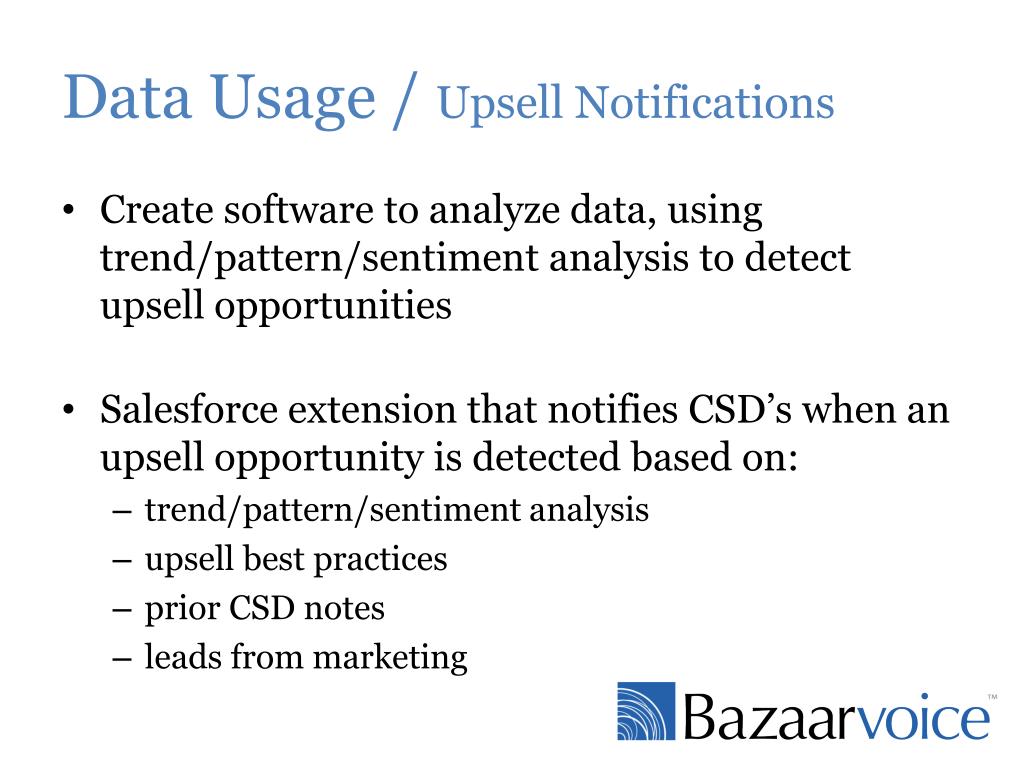 Data Usage / Upsell Notifications

• Create software to analyze data, using trend/pattern/sentiment analysis to detect upsell opportunities

• Salesforce extension that notifies CSD’s when an upsell opportunity is detected based on:
– trend/pattern/sentiment analysis
– upsell best practices
– prior CSD notes
– leads from marketing

Bazaarvoice™